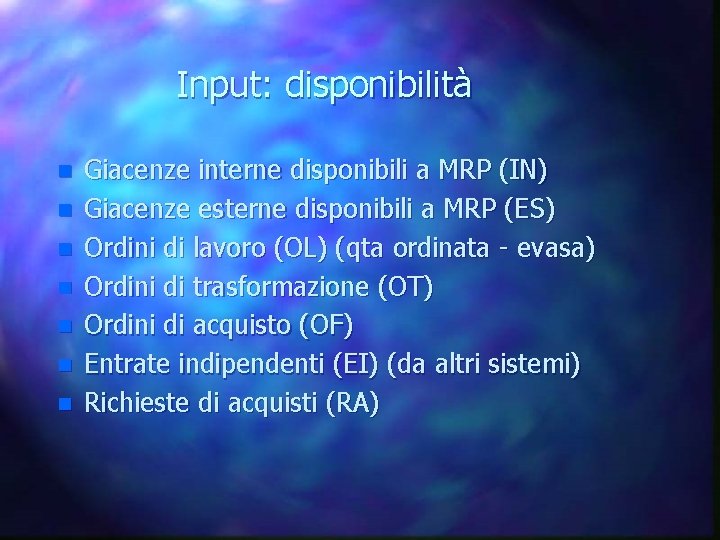 Input: disponibilità

- Giacenze interne disponibili a MRP (IN)
- Giacenze esterne disponibili a MRP (ES)
- Ordini di lavoro (OL) (qta ordinata - evasa)
- Ordini di trasformazione (OT)
- Ordini di acquisto (OF)
- Entrate indipendenti (EI) (da altri sistemi)
- Richieste di acquisti (RA)